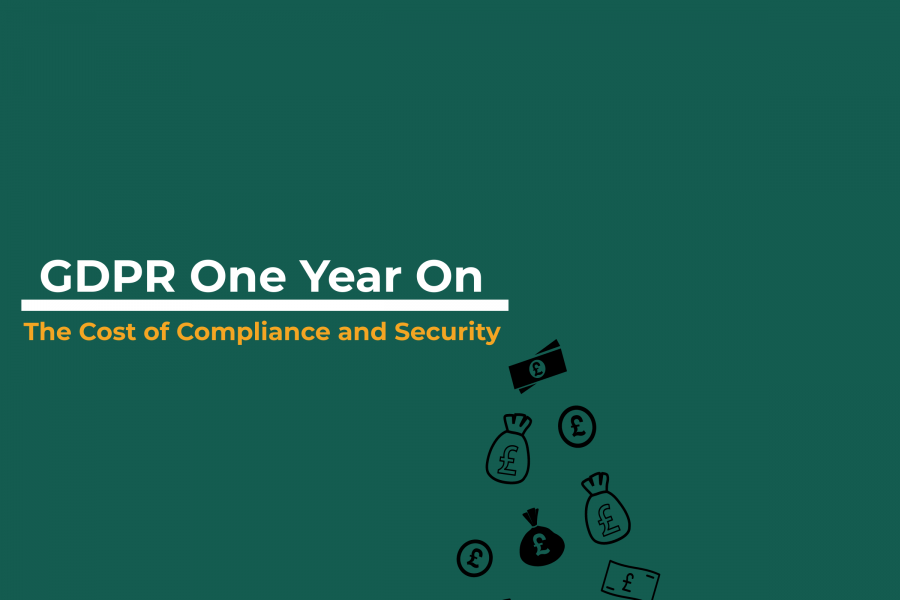 GDPR One Year On

The Cost of Compliance and Security

£

£

£

£

£

£

£